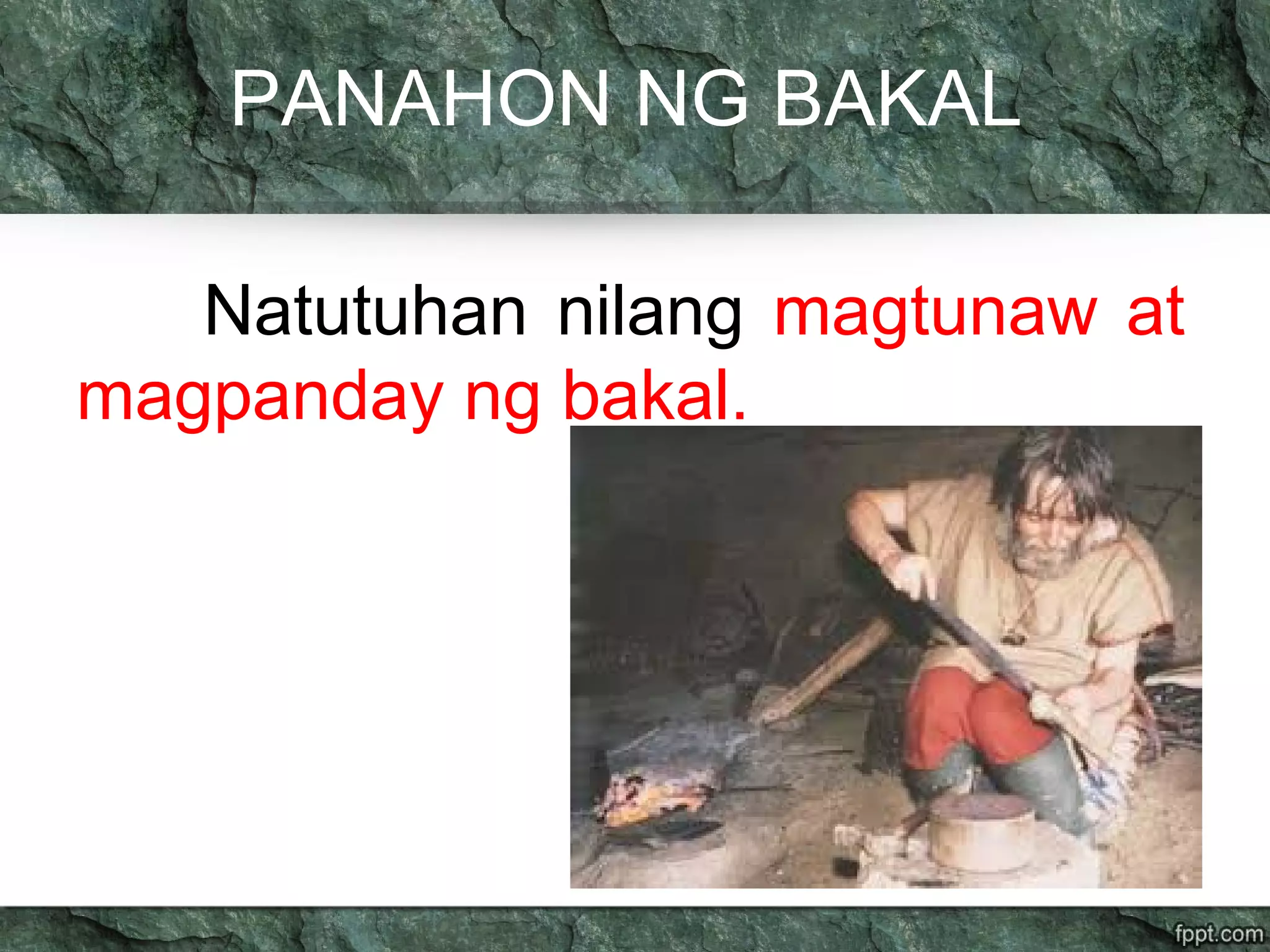 PANAHON NG BAKAL

Natutuhan nilang magtunaw at magpanday ng bakal.

fppt.com